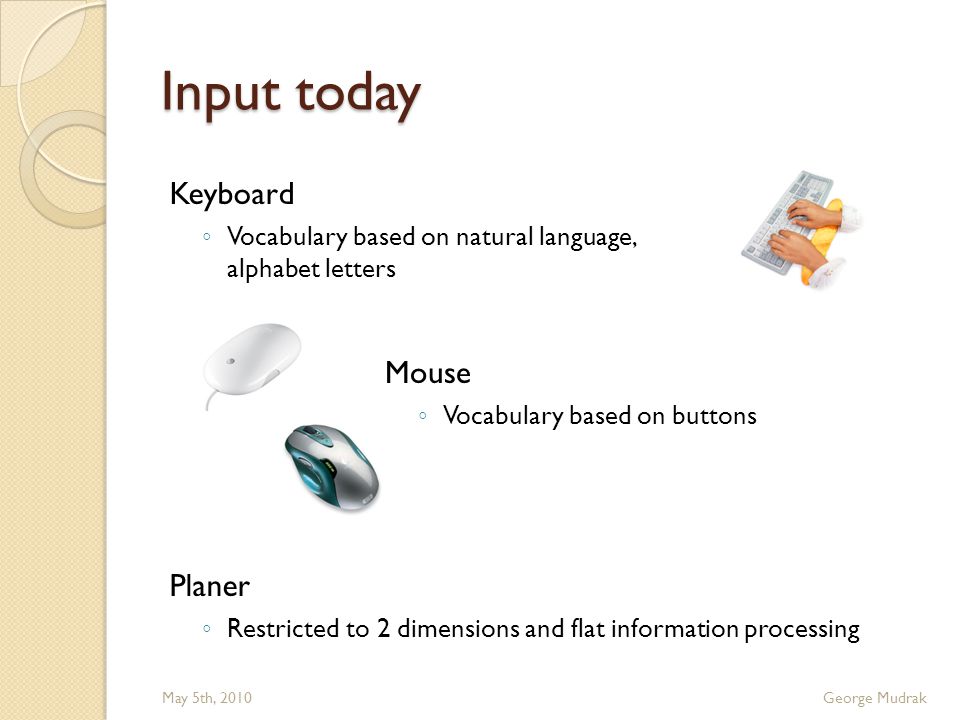 Input today

Keyboard

◦ Vocabulary based on natural language, alphabet letters

Mouse

◦ Vocabulary based on buttons

Planer

◦ Restricted to 2 dimensions and flat information processing

May 5th, 2010

George Mudrak